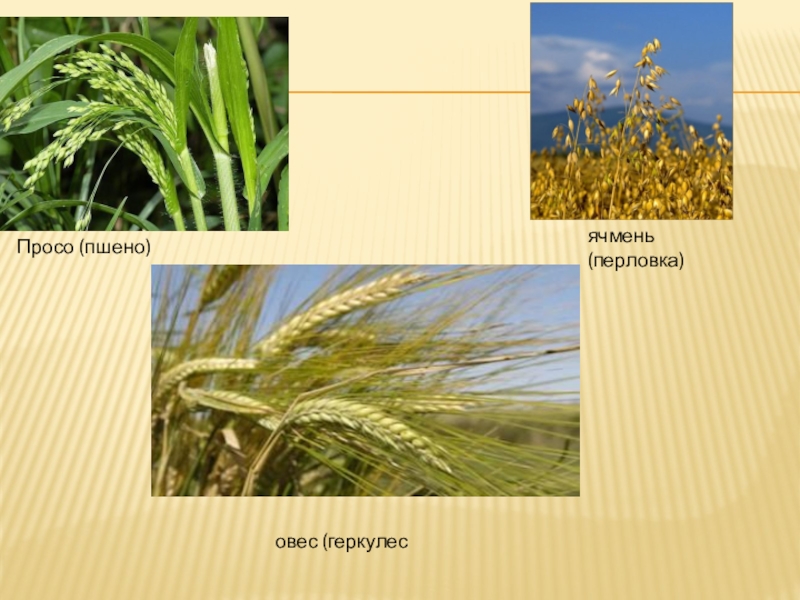 Просо (пшено)

ячмень (перловка)

овес (геркулес